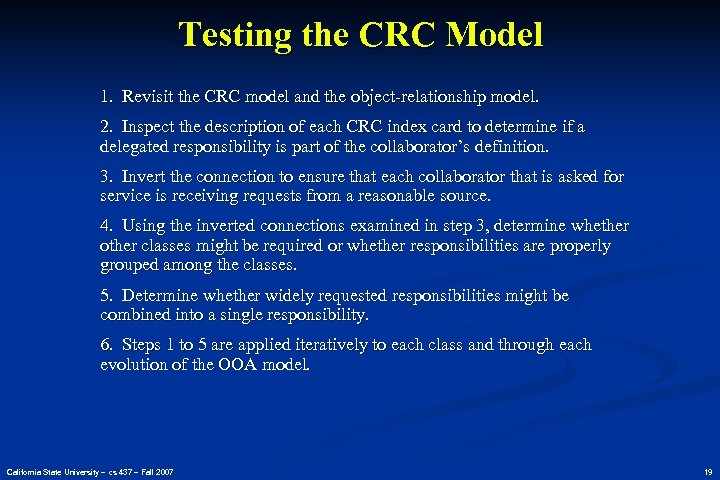 Testing the CRC Model

1. Revisit the CRC model and the object-relationship model.

2. Inspect the description of each CRC index card to determine if a delegated responsibility is part of the collaborator's definition.

3. Invert the connection to ensure that each collaborator that is asked for service is receiving requests from a reasonable source.

4. Using the inverted connections examined in step 3, determine whether other classes might be required or whether responsibilities are properly grouped among the classes.

5. Determine whether widely requested responsibilities might be combined into a single responsibility.

6. Steps 1 to 5 are applied iteratively to each class and through each evolution of the OOA model.

California State University – cs 437 – Fall 2007

19